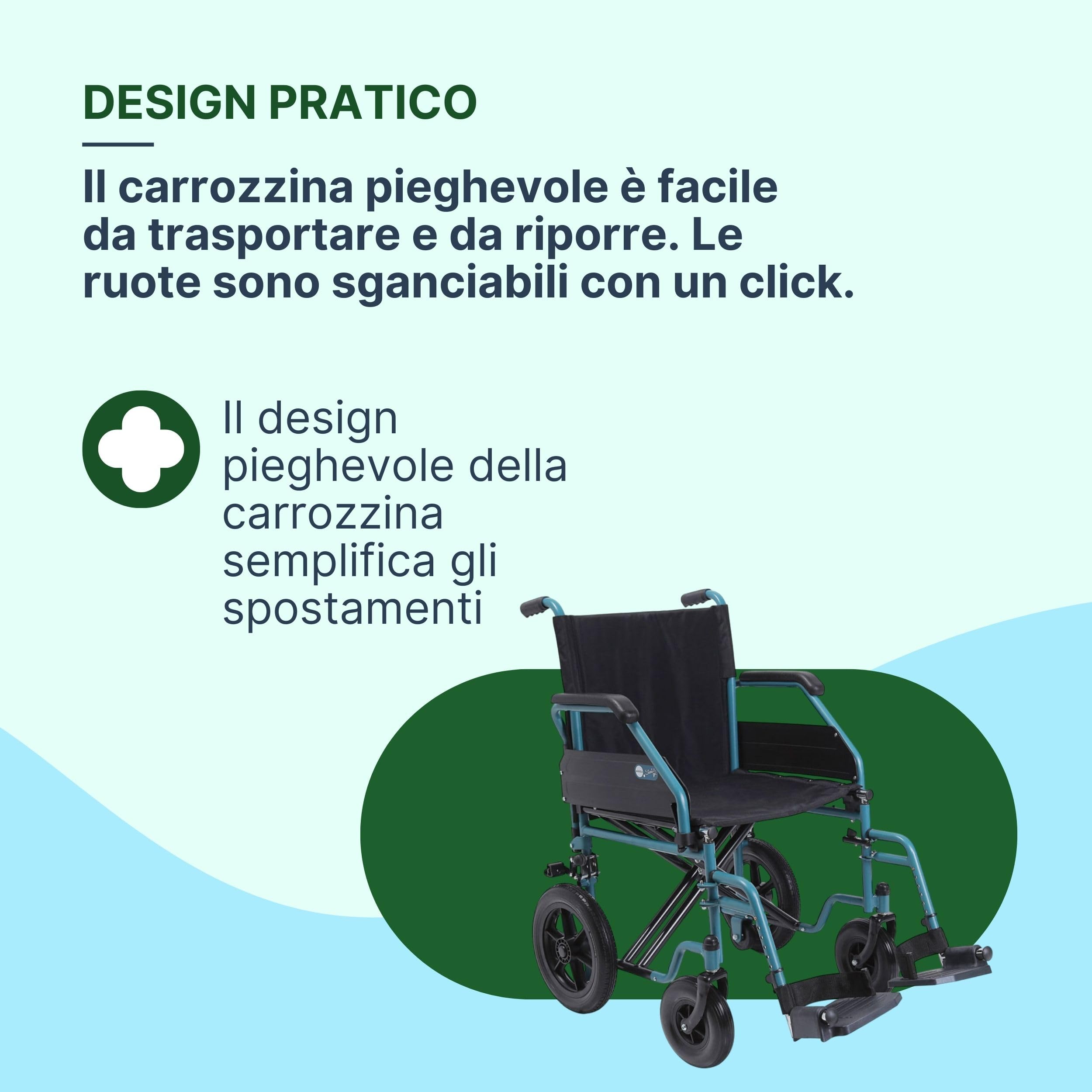 DESIGN PRATICO

Il carrozzina pieghevole è facile da trasportare e da riporre. Le ruote sono sganciabili con un click.

Il design pieghevole della carrozzina semplifica gli spostamenti